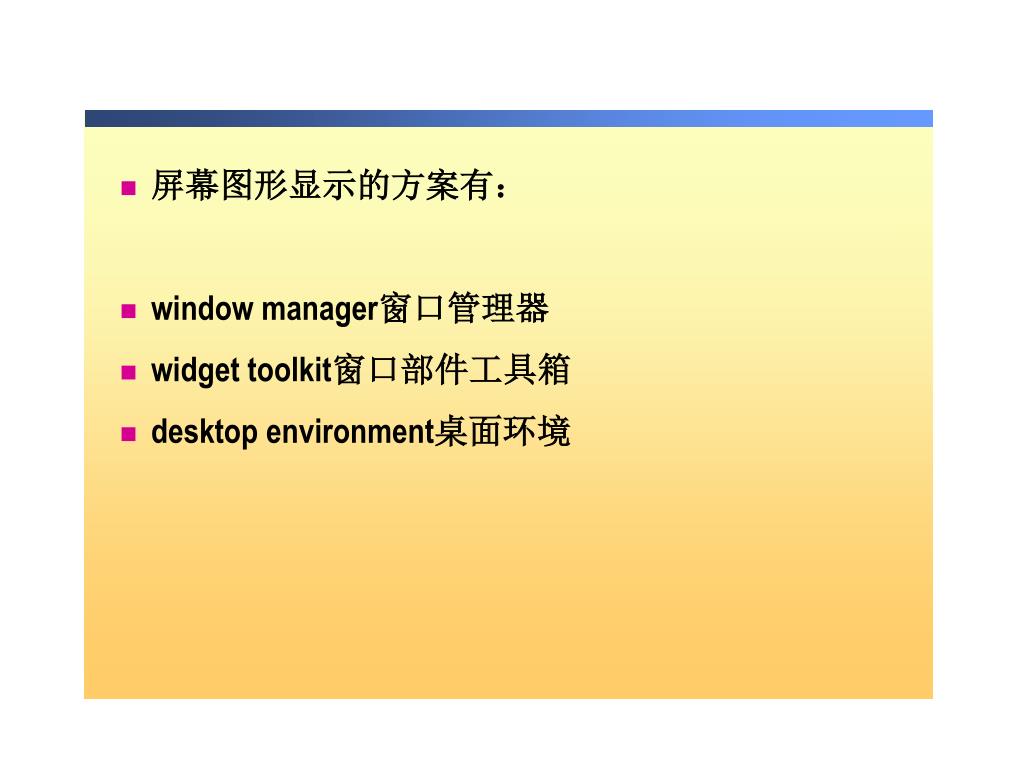 屏幕图形显示的方案有：

window manager窗口管理器

widget toolkit窗口部件工具箱

desktop environment桌面环境